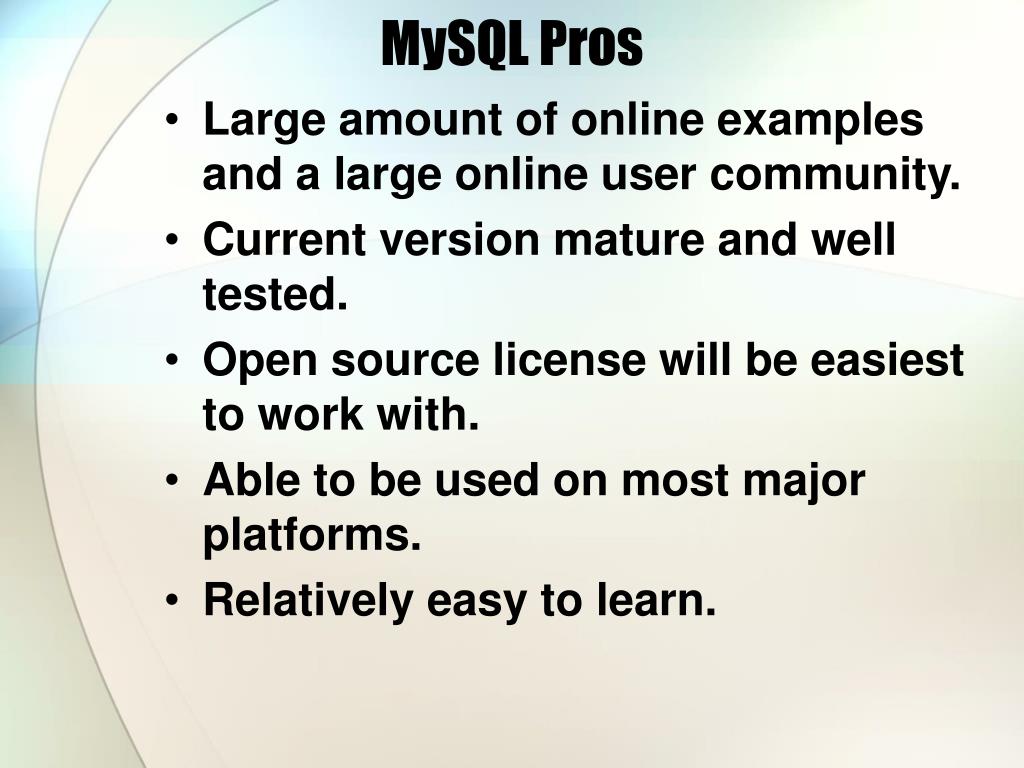 MySQL Pros

• Large amount of online examples and a large online user community.
• Current version mature and well tested.
• Open source license will be easiest to work with.
• Able to be used on most major platforms.
• Relatively easy to learn.